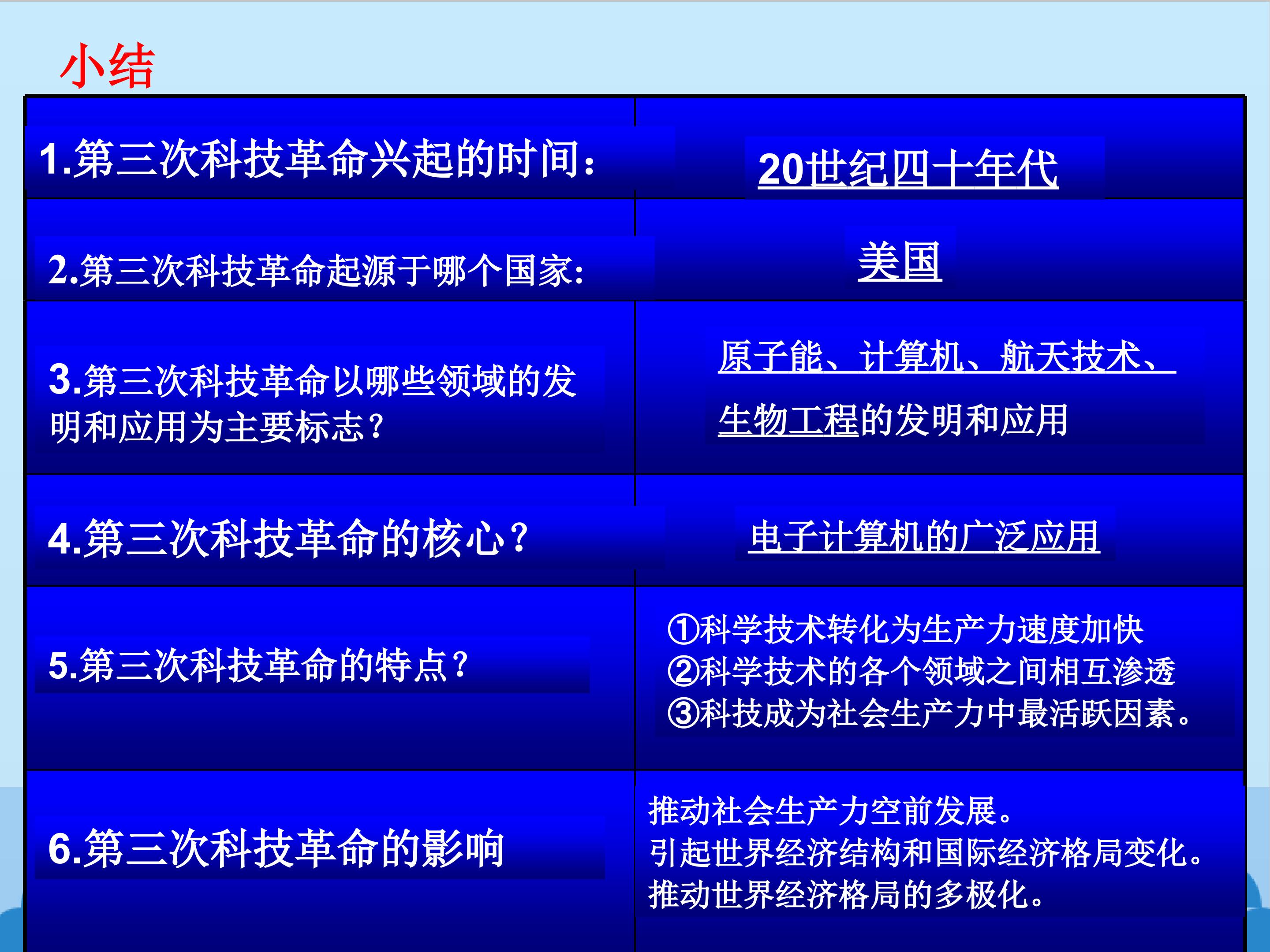 小结

| 1.第三次科技革命兴起的时间： | 20世纪四十年代 |
|---|---|
| 2.第三次科技革命起源于哪个国家： | 美国 |
| 3.第三次科技革命以哪些领域的发明和应用为主要标志？ | 原子能、计算机、航天技术、生物工程的发明和应用 |
| 4.第三次科技革命的核心？ | 电子计算机的广泛应用 |
| 5.第三次科技革命的特点？ | ①科学技术转化为生产力速度加快 ②科学技术的各个领域之间相互渗透 ③科技成为社会生产力中最活跃因素。 |
| 6.第三次科技革命的影响 | 推动社会生产力空前发展。引起世界经济结构和国际经济格局变化。推动世界经济格局的多极化。 |